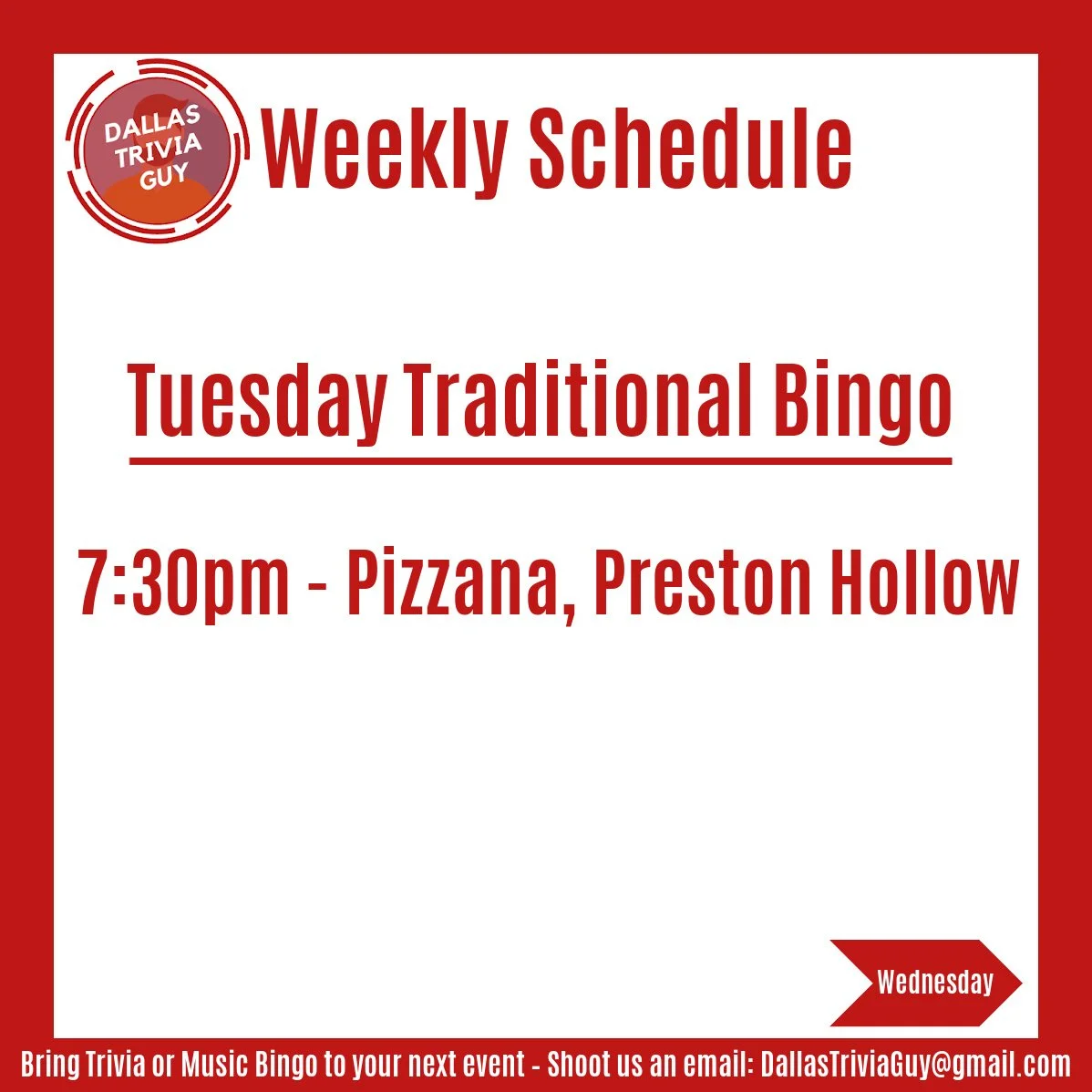 DALLAS TRIVIA GUY

Weekly Schedule

Tuesday Traditional Bingo

7:30pm - Pizzana, Preston Hollow

Wednesday

Bring Trivia or Music Bingo to your next event - Shoot us an email: DallasTriviaGuy@gmail.com